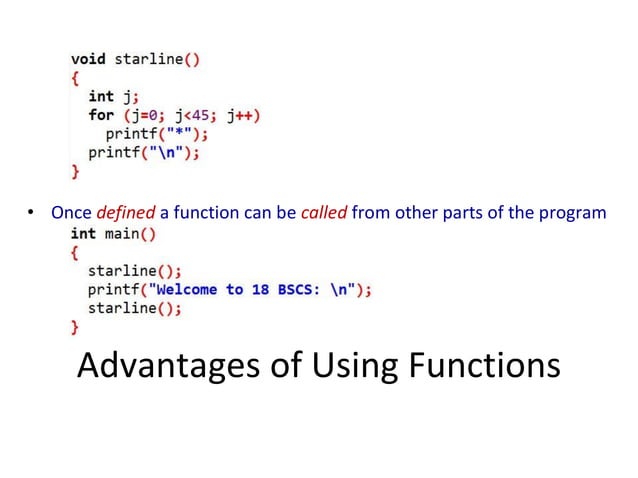 void starline()
{
  int j;
  for (j=0; j<45; j++)
    printf("*");
  printf("\n");
}

• Once defined a function can be called from other parts of the program

int main()
{
  starline();
  printf("Welcome to 18 BSCS: \n");
  starline();
}

Advantages of Using Functions